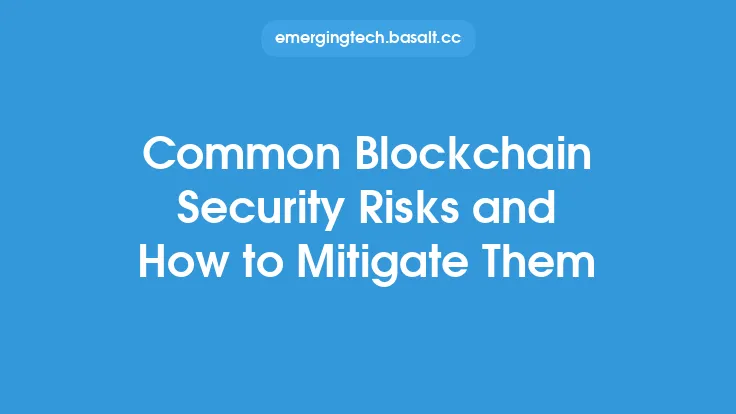 emergingtech.basalt.cc

Common Blockchain Security Risks and How to Mitigate Them